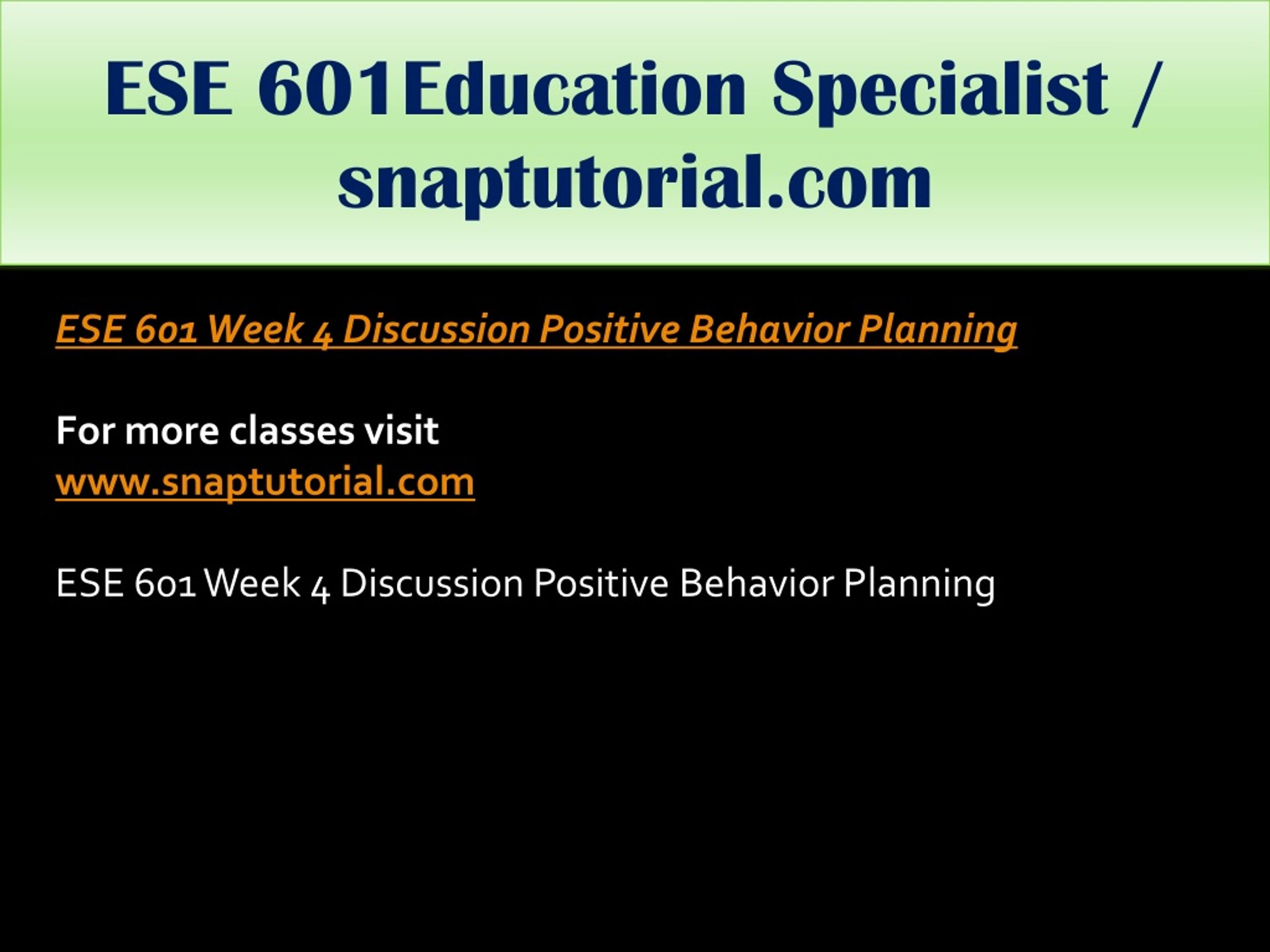 ESE 601Education Specialist / snaptutorial.com

ESE 601 Week 4 Discussion Positive Behavior Planning

For more classes visit
www.snaptutorial.com

ESE 601 Week 4 Discussion Positive Behavior Planning